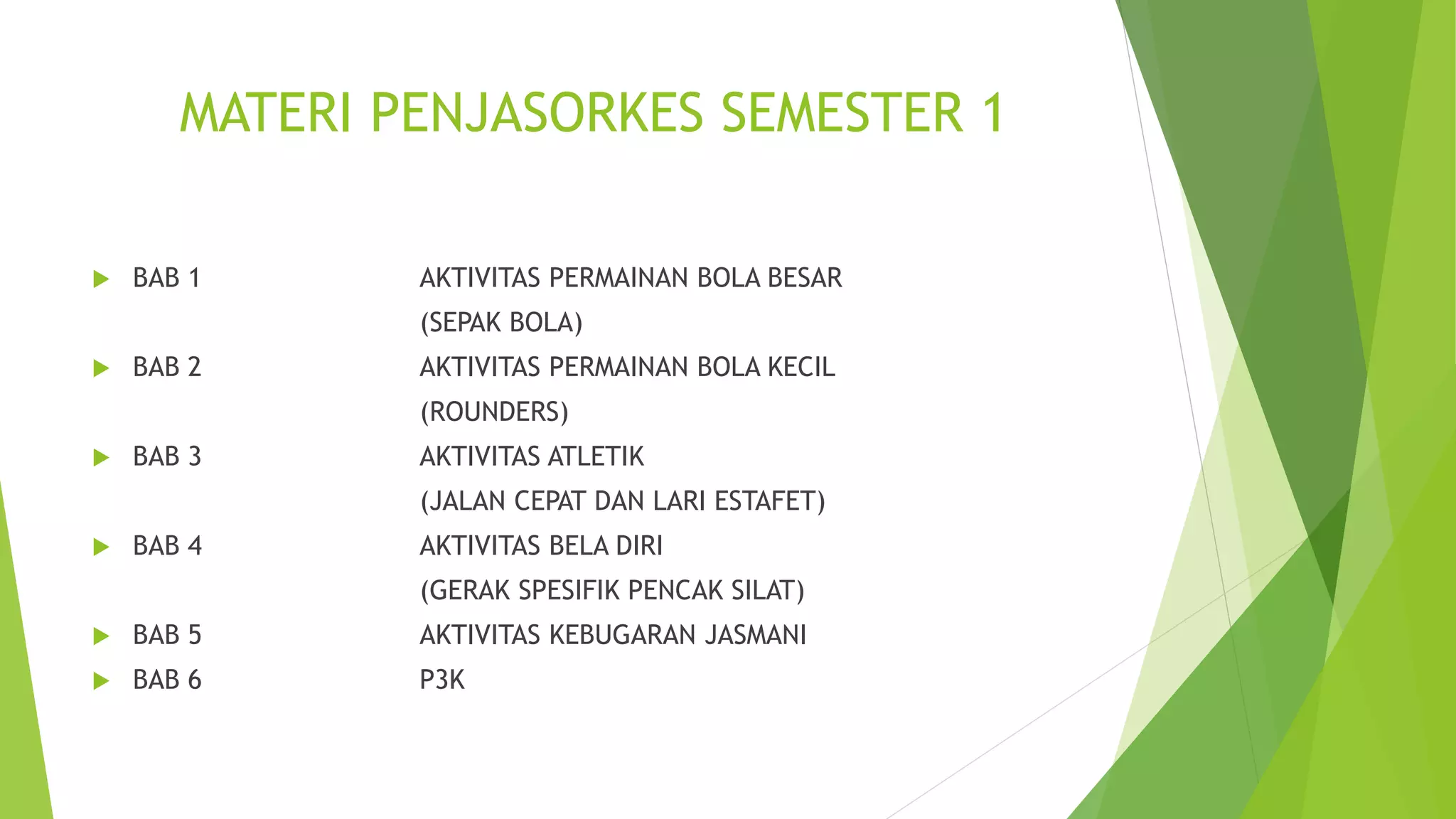 MATERI PENJASORKES SEMESTER 1

BAB 1 AKTIVITAS PERMAINAN BOLA BESAR (SEPAK BOLA)
BAB 2 AKTIVITAS PERMAINAN BOLA KECIL (ROUNDERS)
BAB 3 AKTIVITAS ATLETIK (JALAN CEPAT DAN LARI ESTAFET)
BAB 4 AKTIVITAS BELA DIRI (GERAK SPESIFIK PENCAK SILAT)
BAB 5 AKTIVITAS KEBUGARAN JASMANI
BAB 6 P3K